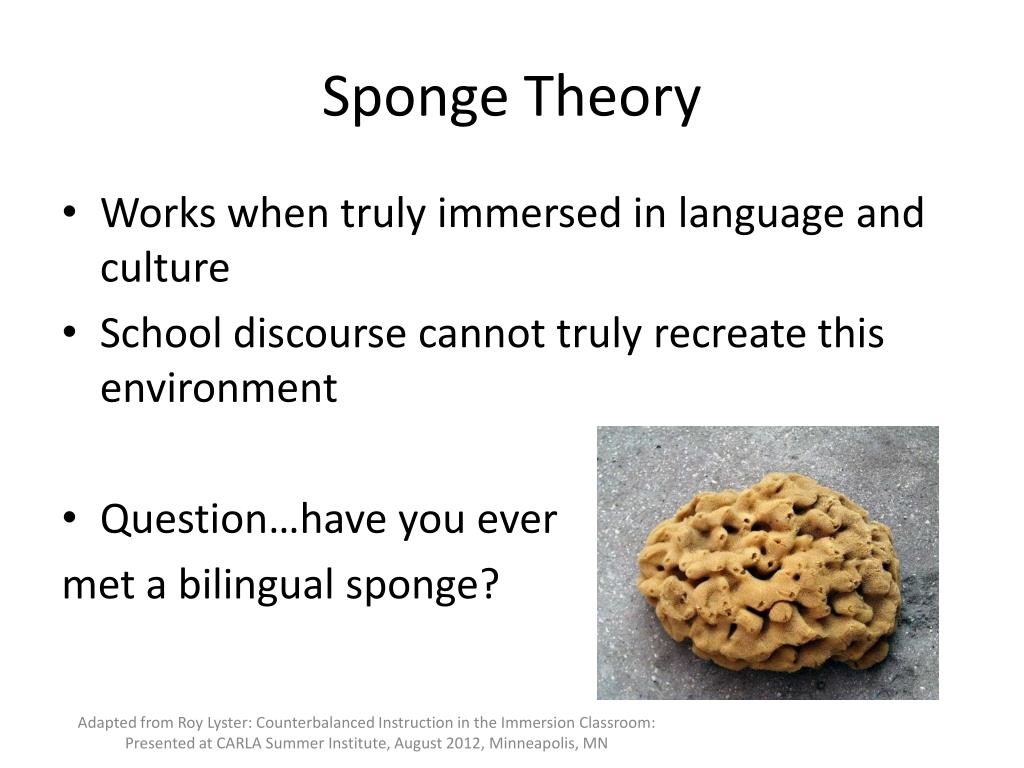 Sponge Theory

• Works when truly immersed in language and culture
• School discourse cannot truly recreate this environment

• Question…have you ever
met a bilingual sponge?

Adapted from Roy Lyster: Counterbalanced Instruction in the Immersion Classroom: Presented at CARLA Summer Institute, August 2012, Minneapolis, MN